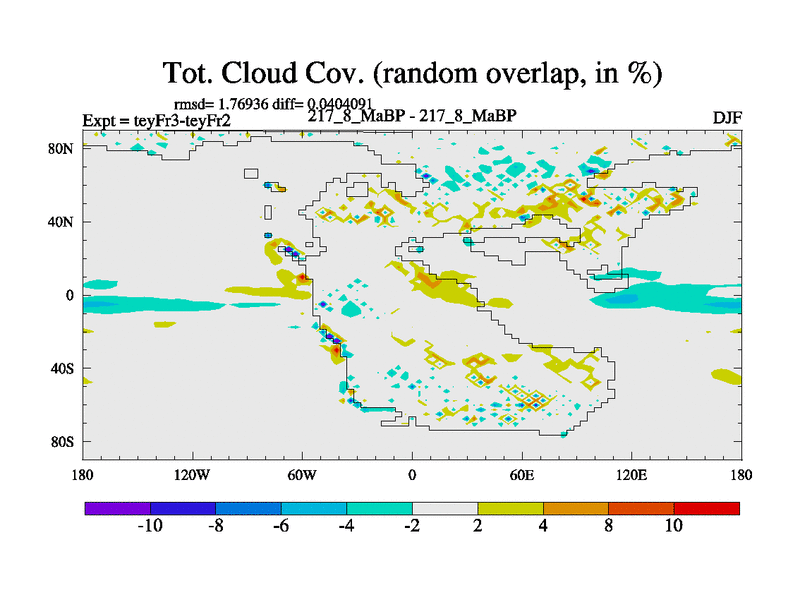 Tot. Cloud Cov. (random overlap, in %)

rmsd= 1.76936 diff= 0.0404091

Expt = teyFr3-teyFr2

217_8_MaBP - 217_8_MaBP

DJF

80N
40N
0
40S
80S

180 120W 60W 0 60E 120E 180

-10 -8 -6 -4 -2 2 4 8 10